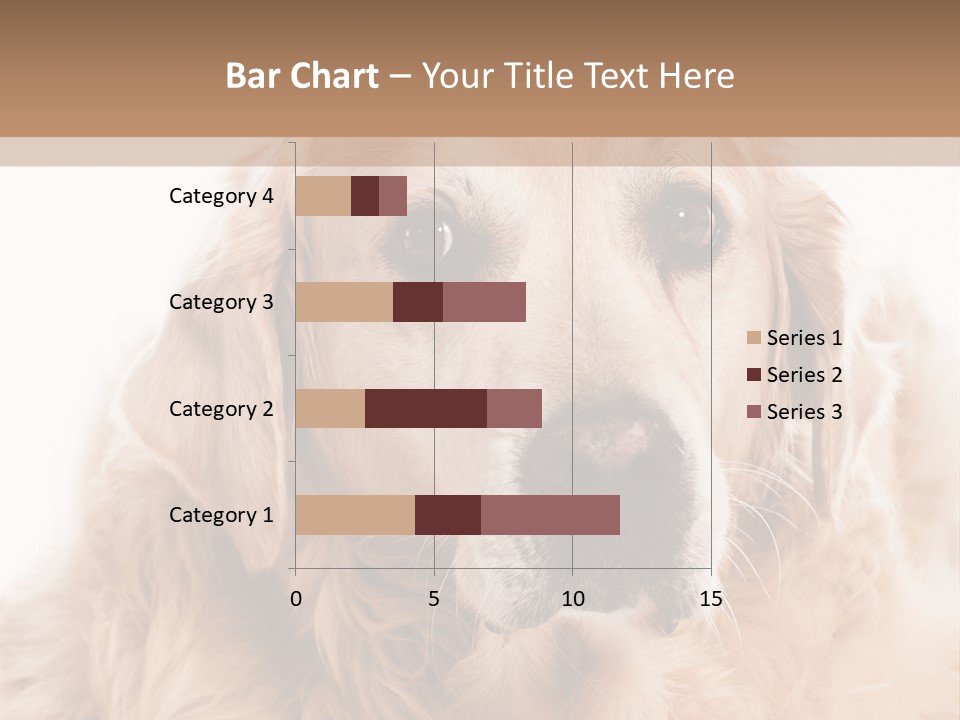 Bar Chart – Your Title Text Here

Category 4
Category 3
Category 2
Category 1

0
5
10
15

Series 1
Series 2
Series 3